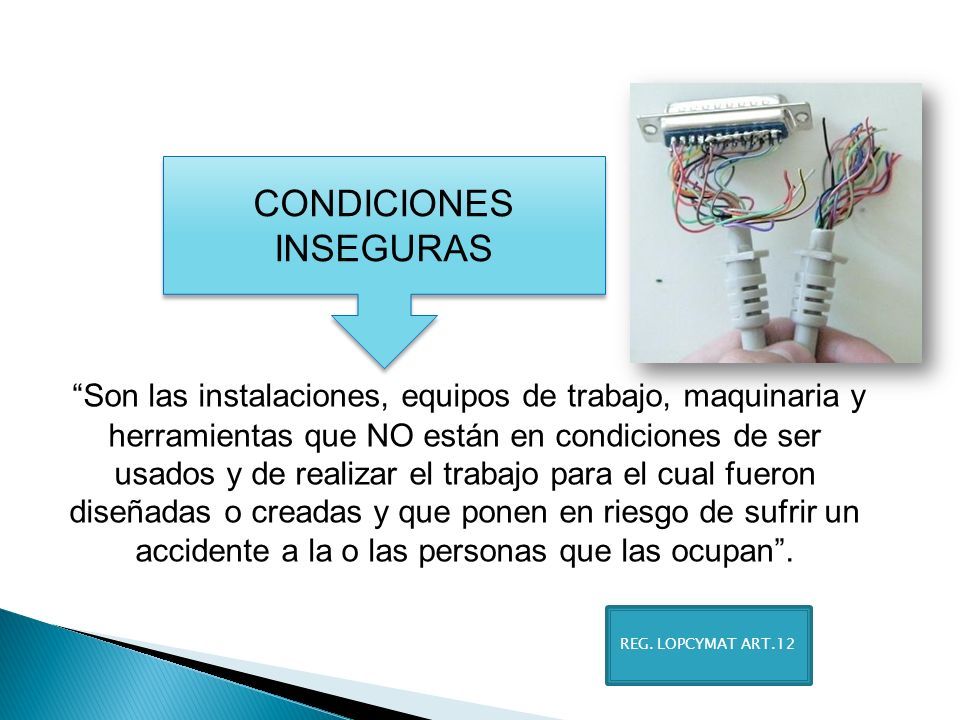 CONDICIONES INSEGURAS

“Son las instalaciones, equipos de trabajo, maquinaria y herramientas que NO están en condiciones de ser usados y de realizar el trabajo para el cual fueron diseñadas o creadas y que ponen en riesgo de sufrir un accidente a la o las personas que las ocupan”.

REG. LOPCYMAT ART.12